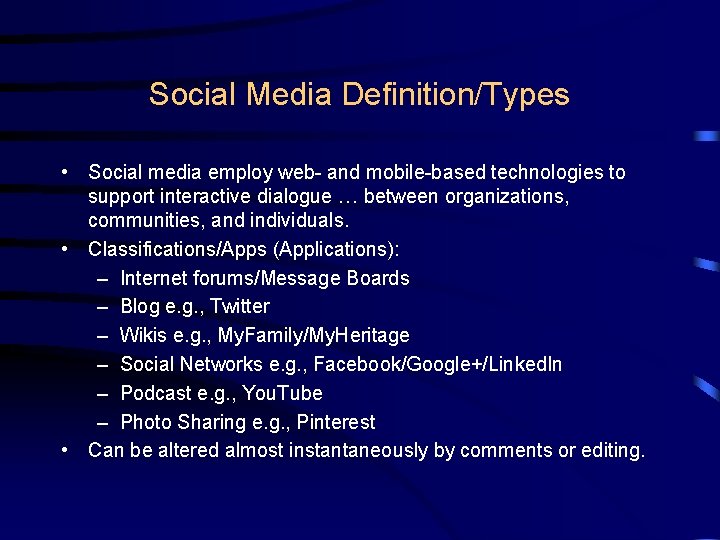 Social Media Definition/Types

• Social media employ web- and mobile-based technologies to support interactive dialogue … between organizations, communities, and individuals.
• Classifications/Apps (Applications):
– Internet forums/Message Boards
– Blog e.g., Twitter
– Wikis e.g., MyFamily/MyHeritage
– Social Networks e.g., Facebook/Google+/LinkedIn
– Podcast e.g., YouTube
– Photo Sharing e.g., Pinterest
• Can be altered almost instantaneously by comments or editing.